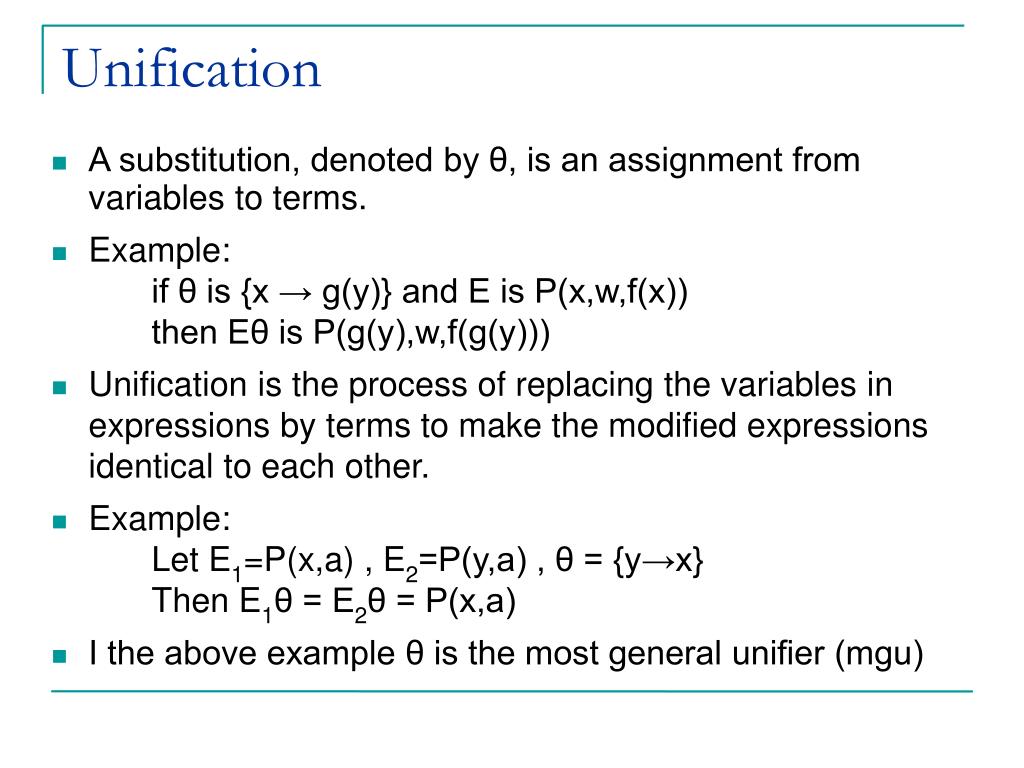 Unification

A substitution, denoted by θ, is an assignment from variables to terms.

Example:
if θ is {x → g(y)} and E is P(x,w,f(x))
then Eθ is P(g(y),w,f(g(y)))

Unification is the process of replacing the variables in expressions by terms to make the modified expressions identical to each other.

Example:
Let $E_1$=P(x,a) , $E_2$=P(y,a) , θ = {y→x}
Then $E_1$θ = $E_2$θ = P(x,a)

I the above example θ is the most general unifier (mgu)